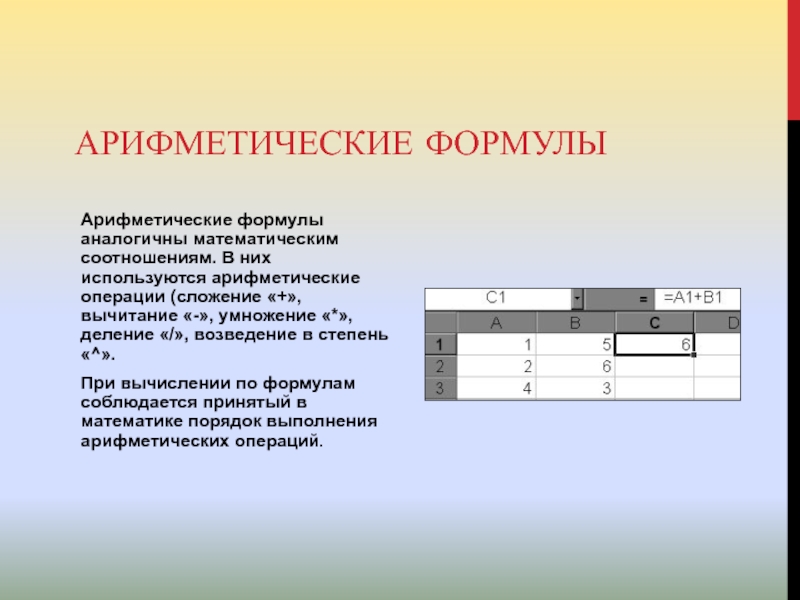 АРИФМЕТИЧЕСКИЕ ФОРМУЛЫ

Арифметические формулы аналогичны математическим соотношениям. В них используются арифметические операции (сложение «+», вычитание «-», умножение «*», деление «/», возведение в степень «^».

При вычислении по формулам соблюдается принятый в математике порядок выполнения арифметических операций.

C1 = =A1+B1

| | A | B | C | D |
|---|---|---|---|---|
| 1 | 1 | 5 | 6 | |
| 2 | 2 | 6 | | |
| 3 | 4 | 3 | | |